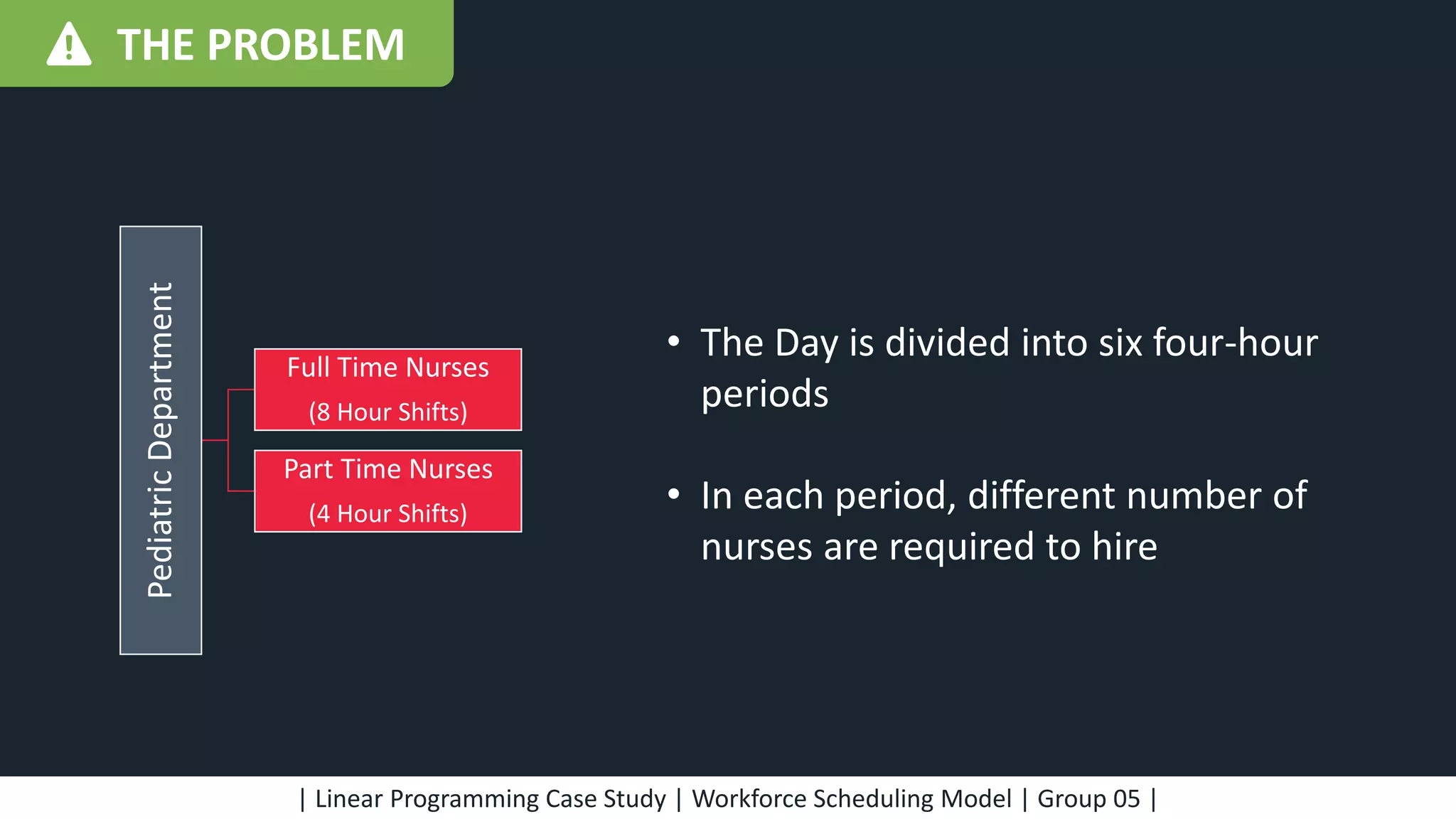 THE PROBLEM

Pediatric Department

Full Time Nurses
(8 Hour Shifts)

Part Time Nurses
(4 Hour Shifts)

• The Day is divided into six four-hour periods

• In each period, different number of nurses are required to hire

| Linear Programming Case Study | Workforce Scheduling Model | Group 05 |